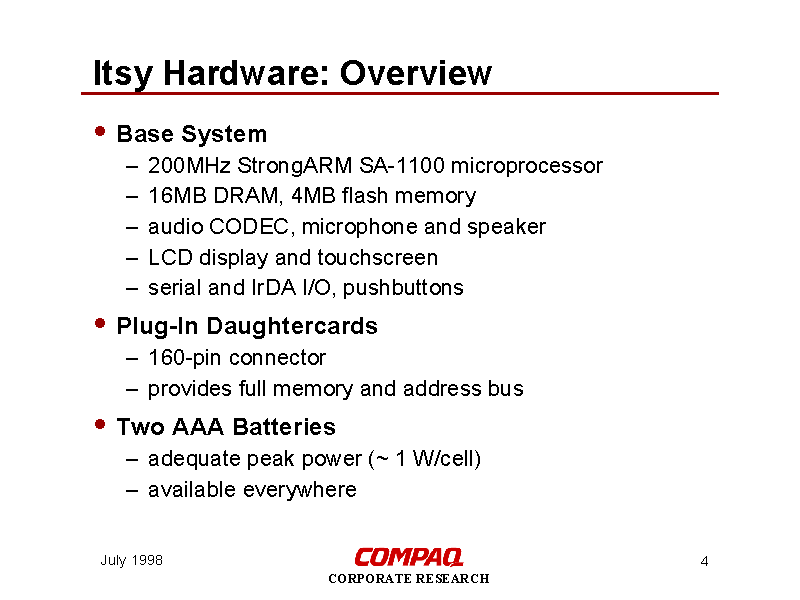 Itsy Hardware: Overview

• Base System
– 200MHz StrongARM SA-1100 microprocessor
– 16MB DRAM, 4MB flash memory
– audio CODEC, microphone and speaker
– LCD display and touchscreen
– serial and IrDA I/O, pushbuttons

• Plug-In Daughtercards
– 160-pin connector
– provides full memory and address bus

• Two AAA Batteries
– adequate peak power (~ 1 W/cell)
– available everywhere

July 1998

COMPAQ
CORPORATE RESEARCH

4